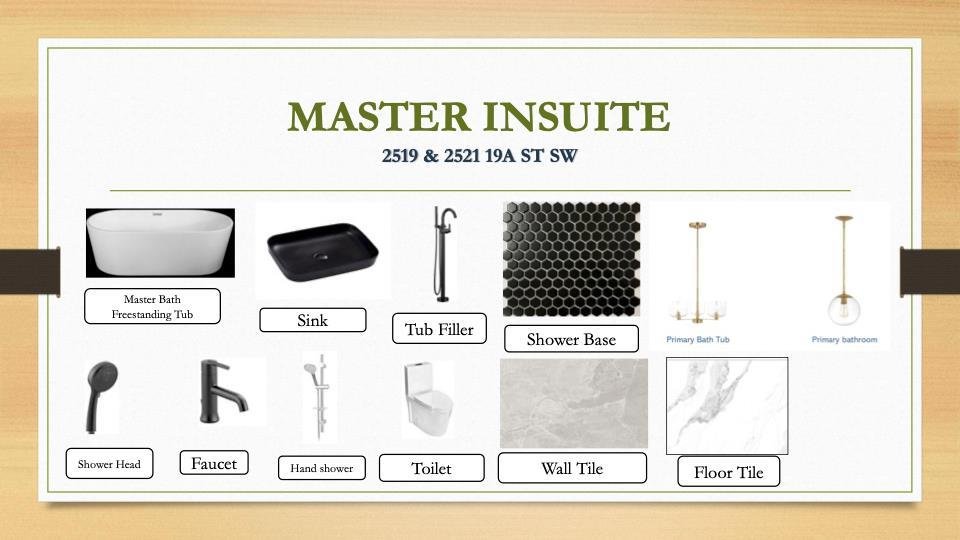 MASTER INSUITE
2519 & 2521 19A ST SW

Master Bath Freestanding Tub

Sink

Tub Filler

Shower Base

Primary Bath Tub

Primary bathroom

Shower Head

Faucet

Hand shower

Toilet

Wall Tile

Floor Tile